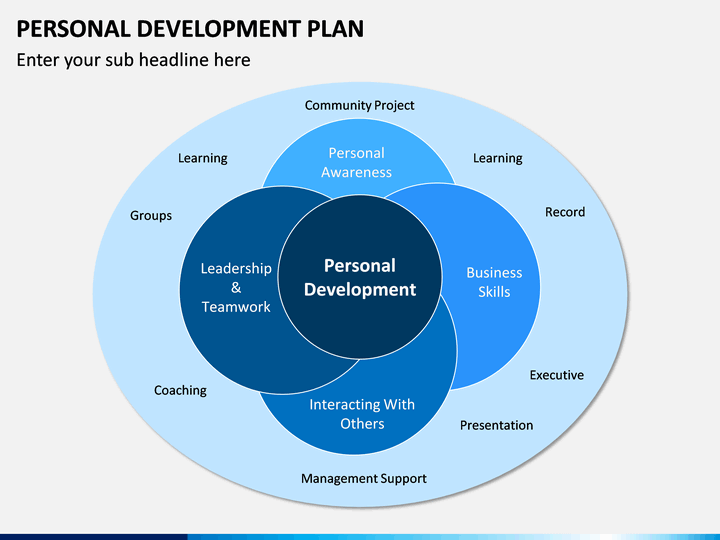 PERSONAL DEVELOPMENT PLAN

Enter your sub headline here

Community Project

Learning

Learning

Groups

Record

Personal Awareness

Leadership & Teamwork

Personal Development

Business Skills

Interacting With Others

Coaching

Executive

Presentation

Management Support